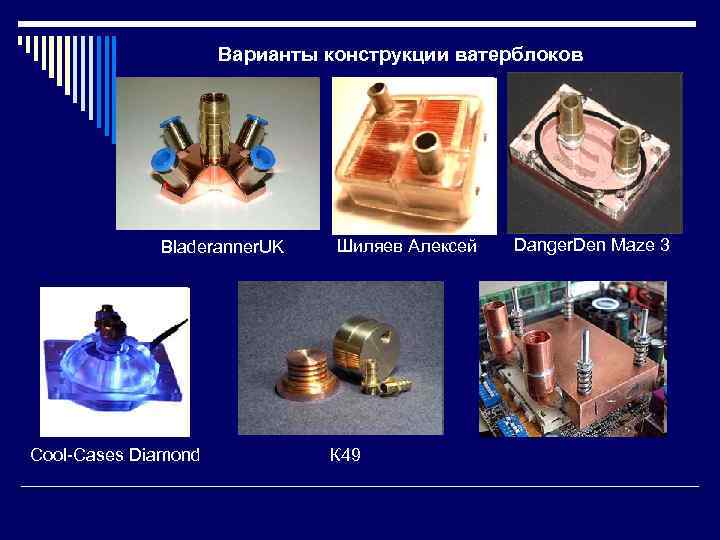 Варианты конструкции ватерблоков

BladerannerUK

Шиляев Алексей

DangerDen Maze 3

Cool-Cases Diamond

K49